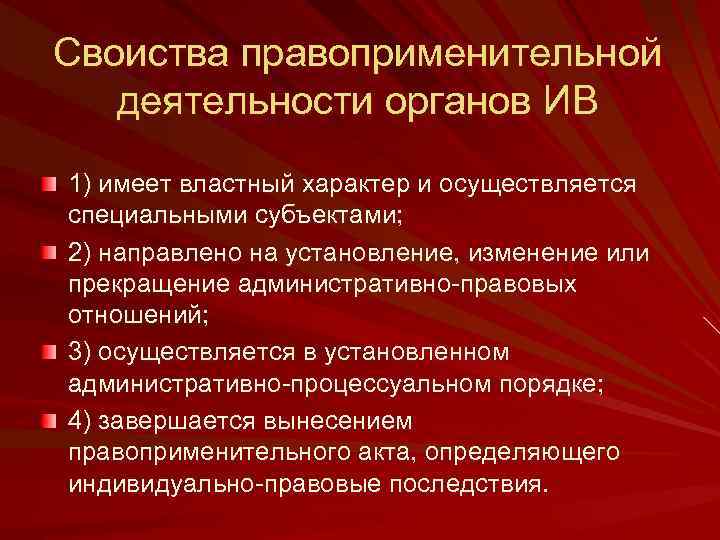 Своиства правоприменительной деятельности органов ИВ

1) имеет властный характер и осуществляется специальными субъектами;

2) направлено на установление, изменение или прекращение административно-правовых отношений;

3) осуществляется в установленном административно-процессуальном порядке;

4) завершается вынесением правоприменительного акта, определяющего индивидуально-правовые последствия.